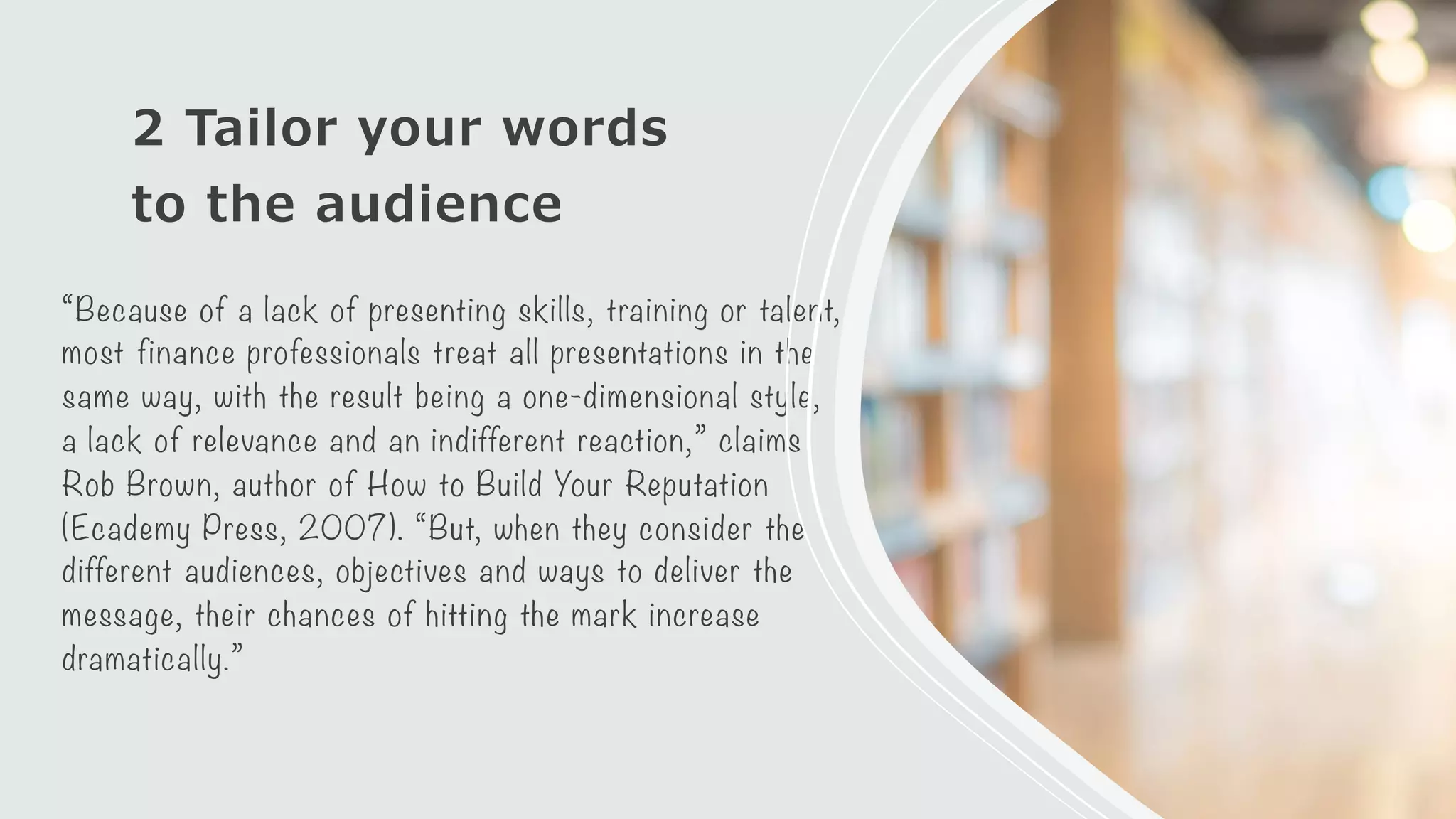 2 Tailor your words to the audience

“Because of a lack of presenting skills, training or talent, most finance professionals treat all presentations in the same way, with the result being a one-dimensional style, a lack of relevance and an indifferent reaction,” claims Rob Brown, author of How to Build Your Reputation (Ecademy Press, 2007). “But, when they consider the different audiences, objectives and ways to deliver the message, their chances of hitting the mark increase dramatically.”